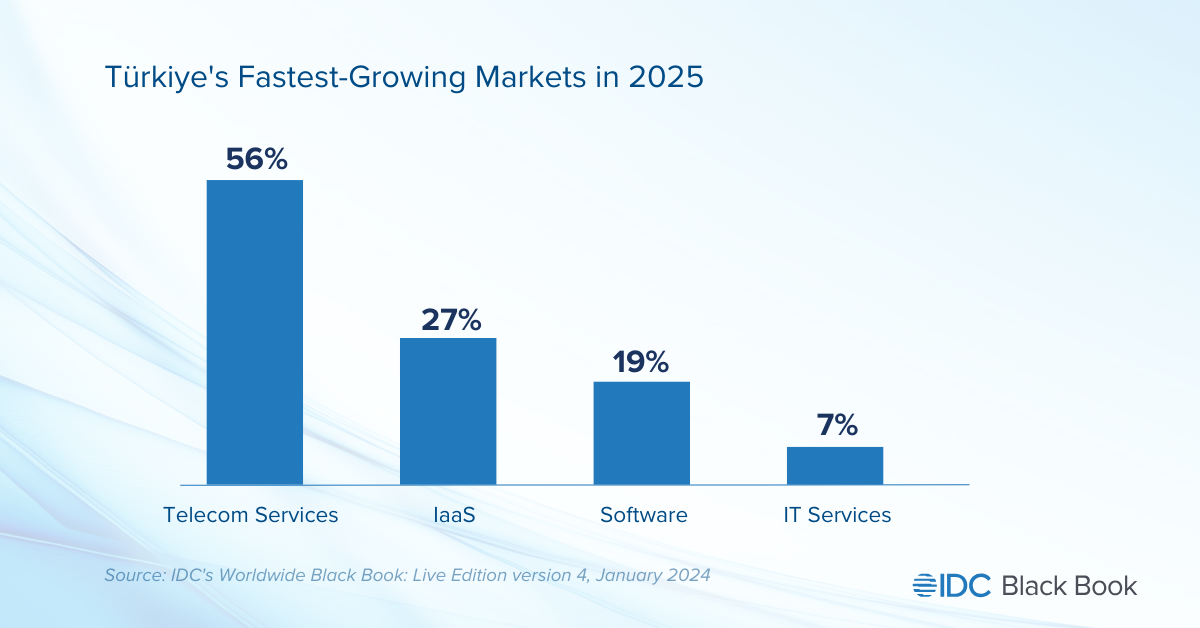 Türkiye's Fastest-Growing Markets in 2025

56%
27%
19%
7%

Telecom Services
IaaS
Software
IT Services

Source: IDC's Worldwide Black Book: Live Edition version 4, January 2024

IDC Black Book